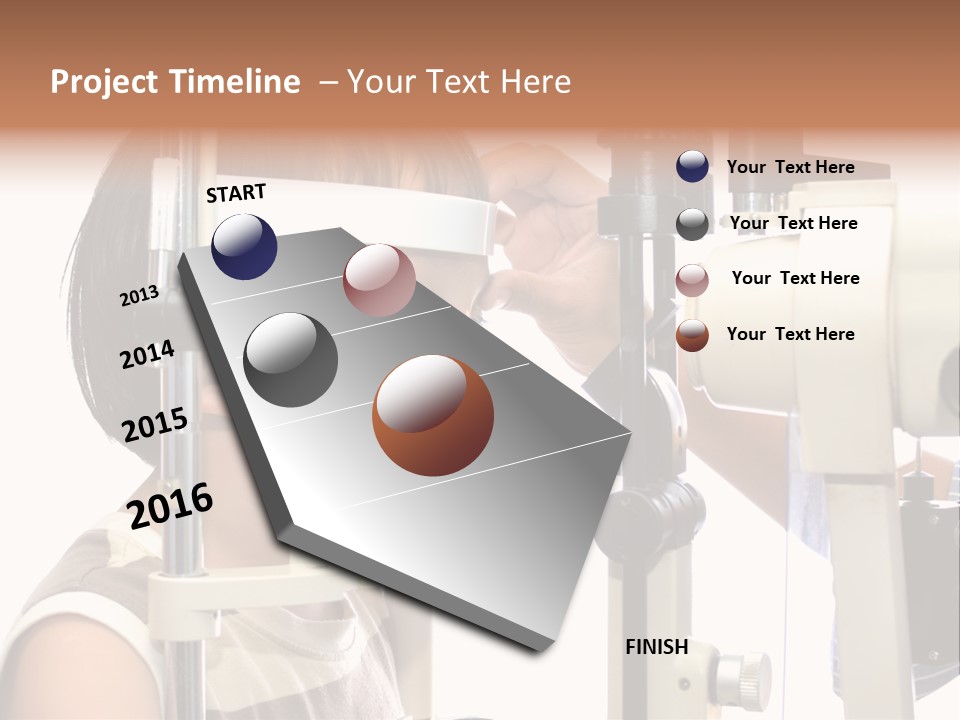 Project Timeline – Your Text Here

START

2013

2014

2015

2016

FINISH

Your Text Here

Your Text Here

Your Text Here

Your Text Here